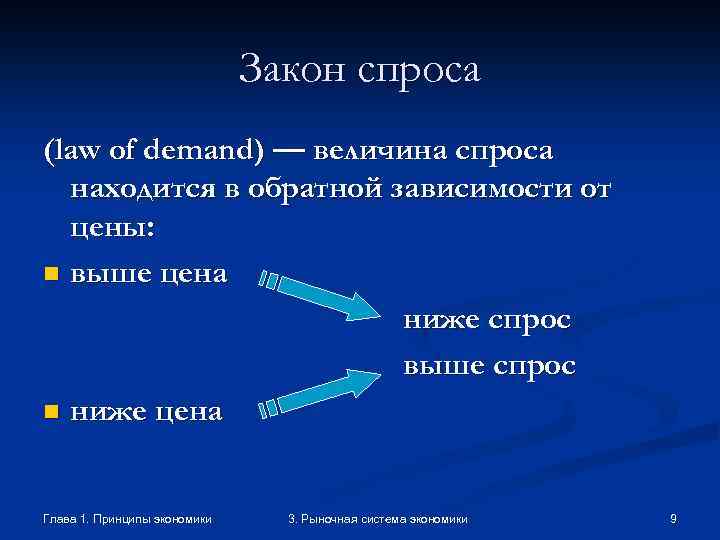 Закон спроса

(law of demand) — величина спроса находится в обратной зависимости от цены:

выше цена

ниже спрос

выше спрос

ниже цена

Глава 1. Принципы экономики

3. Рыночная система экономики

9